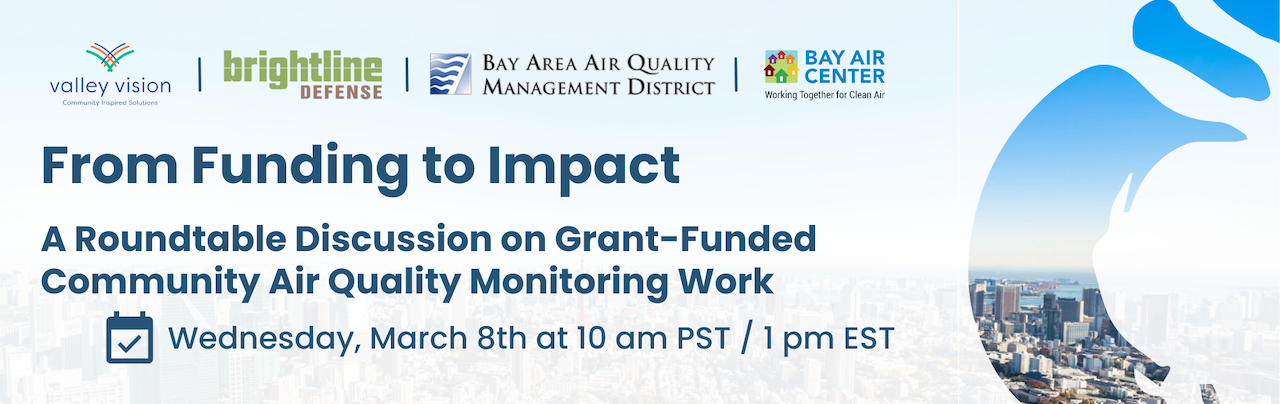 valley vision
Community Inspired Solutions

brightline DEFENSE

BAY AREA AIR QUALITY MANAGEMENT DISTRICT

BAY AIR CENTER
Working Together for Clean Air

From Funding to Impact

A Roundtable Discussion on Grant-Funded Community Air Quality Monitoring Work

Wednesday, March 8th at 10 am PST / 1 pm EST